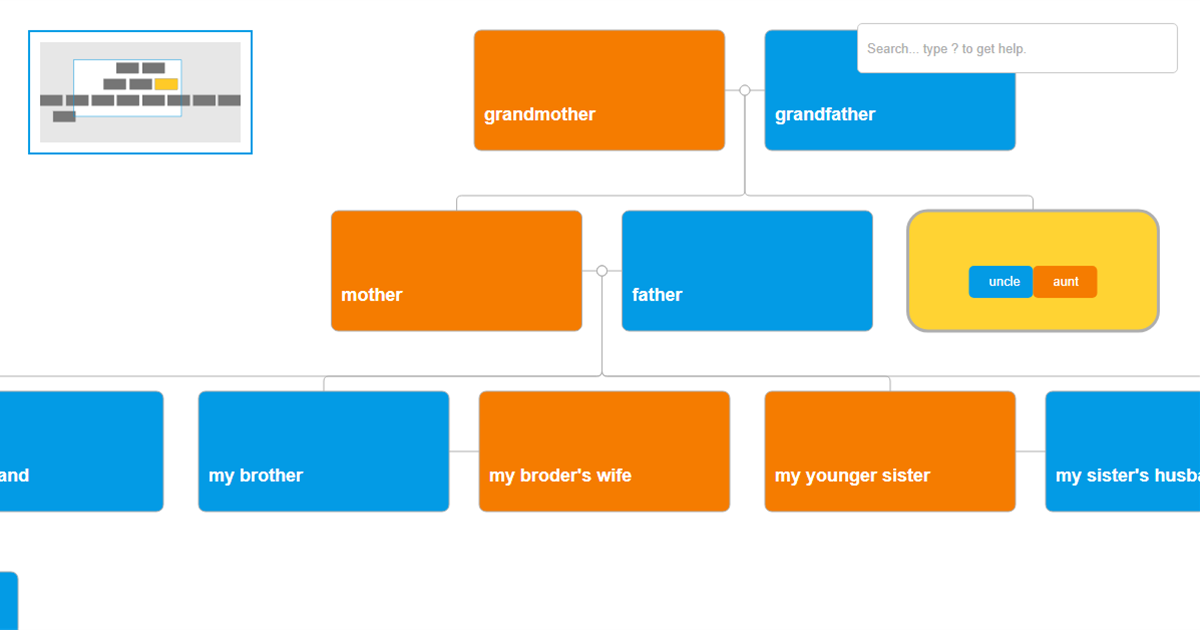 Search... type ? to get help.

grandmother

grandfather

mother

father

uncle

aunt

and

my brother

my broder's wife

my younger sister

my sister's husba